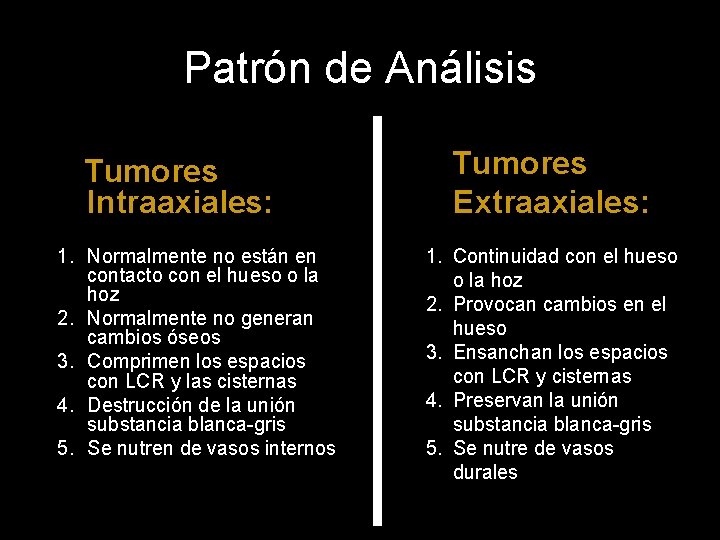 Patrón de Análisis

Tumores Intraaxiales:

1. Normalmente no están en contacto con el hueso o la hoz
2. Normalmente no generan cambios óseos
3. Comprimen los espacios con LCR y las cisternas
4. Destrucción de la unión substancia blanca-gris
5. Se nutren de vasos internos

Tumores Extraaxiales:

1. Continuidad con el hueso o la hoz
2. Provocan cambios en el hueso
3. Ensanchan los espacios con LCR y cisternas
4. Preservan la unión substancia blanca-gris
5. Se nutre de vasos durales